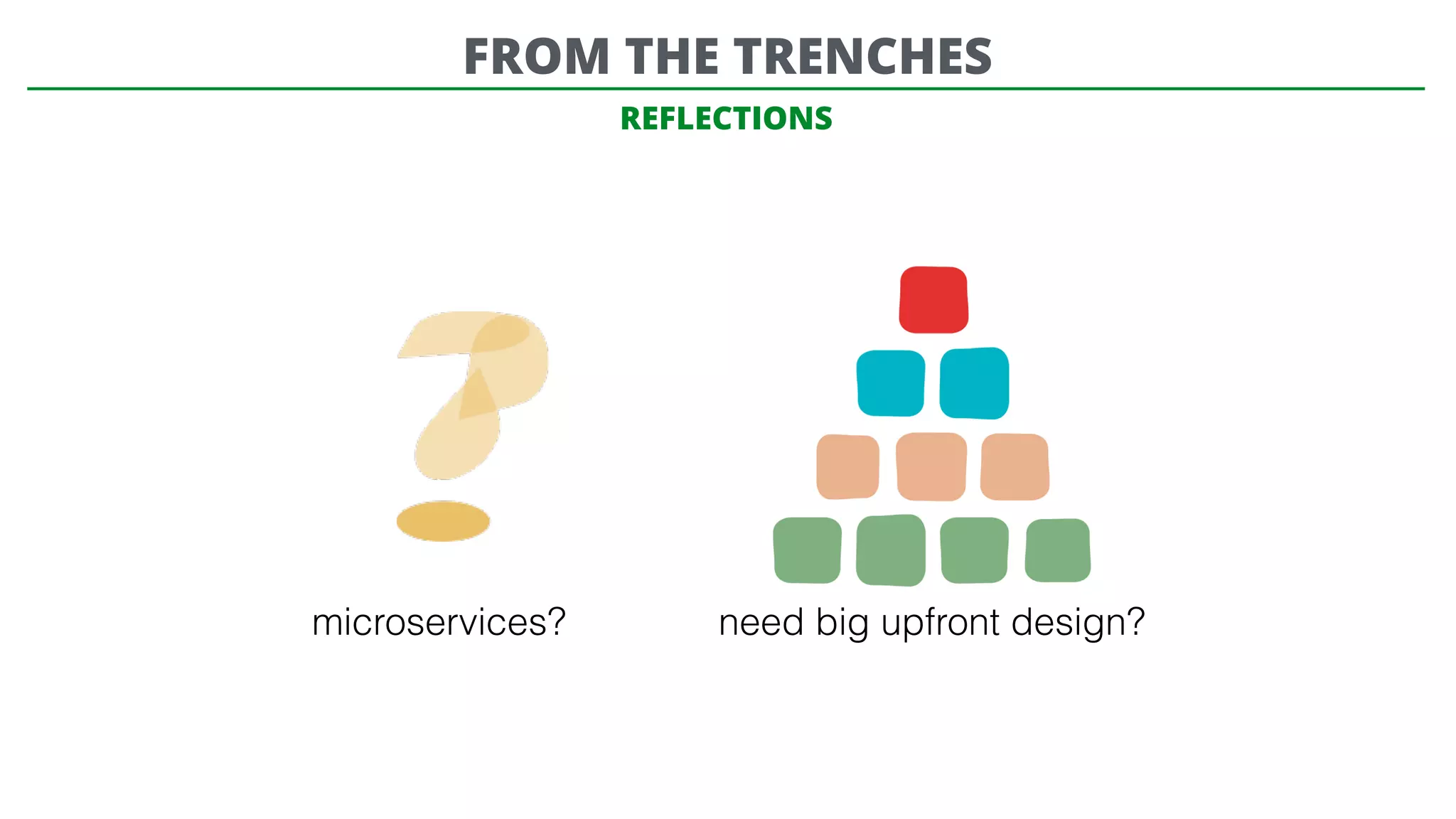 FROM THE TRENCHES

REFLECTIONS

microservices?

need big upfront design?